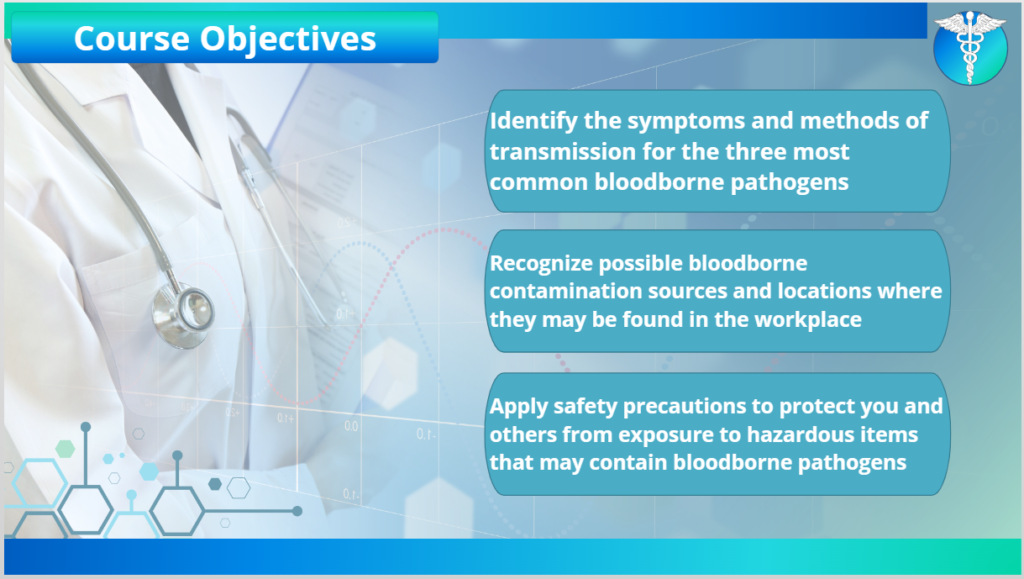 Course Objectives

Identify the symptoms and methods of transmission for the three most common bloodborne pathogens

Recognize possible bloodborne contamination sources and locations where they may be found in the workplace

Apply safety precautions to protect you and others from exposure to hazardous items that may contain bloodborne pathogens